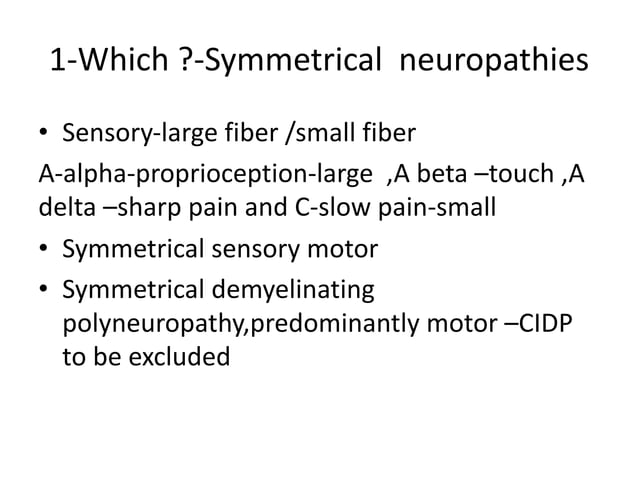 1-Which ?-Symmetrical neuropathies

• Sensory-large fiber /small fiber

A-alpha-proprioception-large ,A beta –touch ,A delta –sharp pain and C-slow pain-small

• Symmetrical sensory motor

• Symmetrical demyelinating polyneuropathy,predominantly motor –CIDP to be excluded